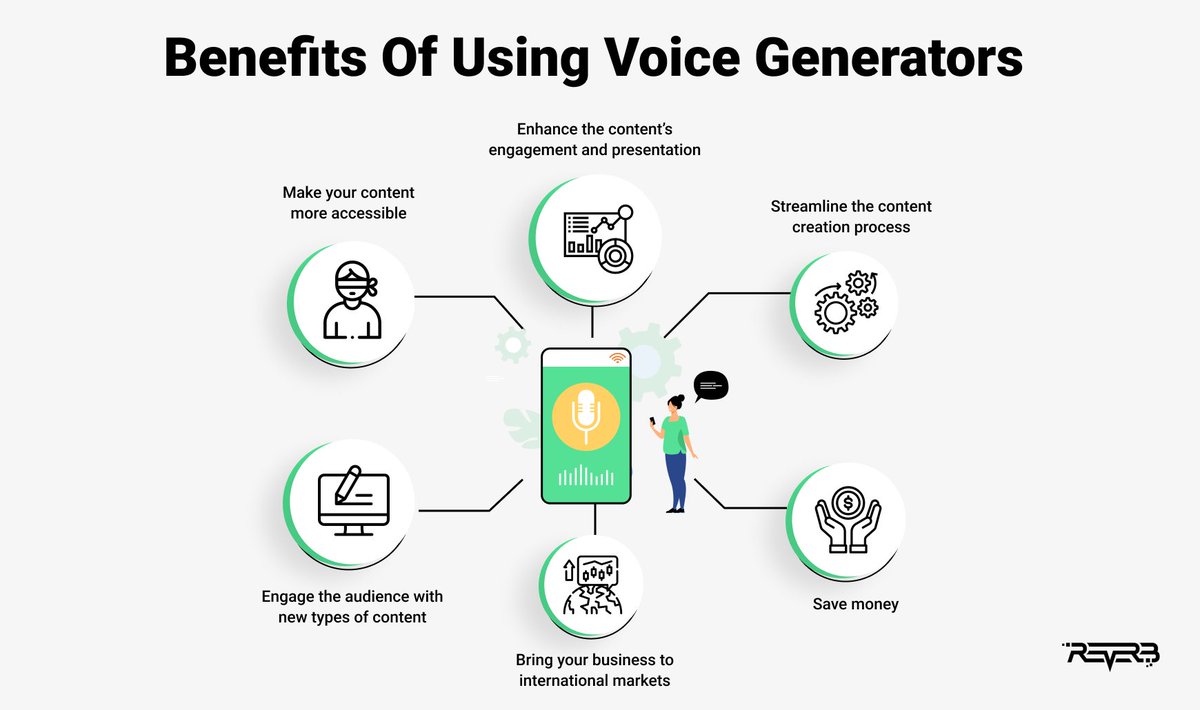 Benefits Of Using Voice Generators

Enhance the content's engagement and presentation

Make your content more accessible

Streamline the content creation process

Engage the audience with new types of content

Save money

Bring your business to international markets

REVERB